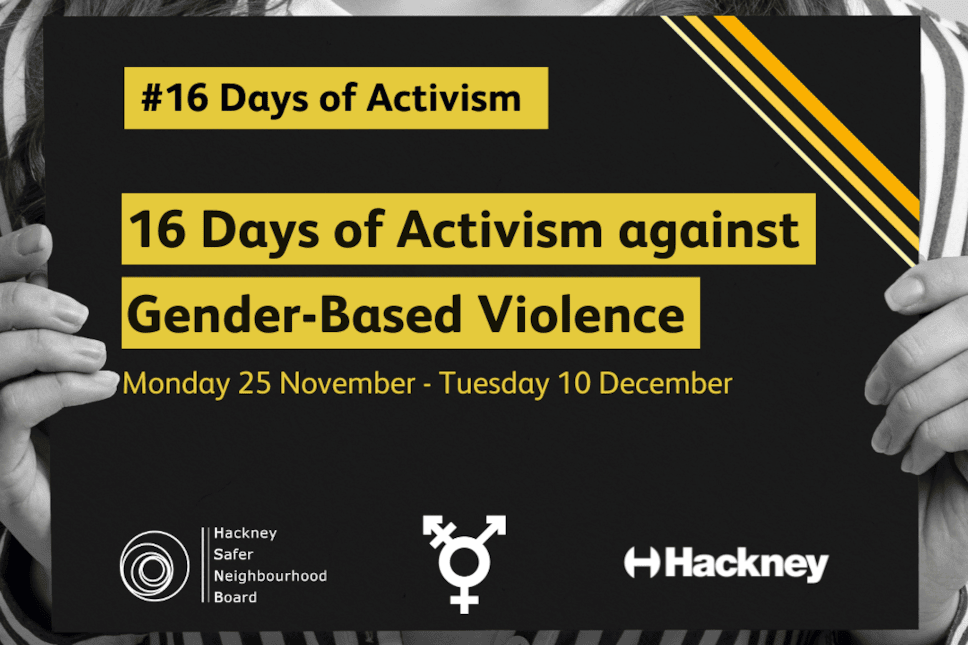 #16 Days of Activism

16 Days of Activism against Gender-Based Violence

Monday 25 November - Tuesday 10 December

Hackney Safer Neighbourhood Board

Hackney